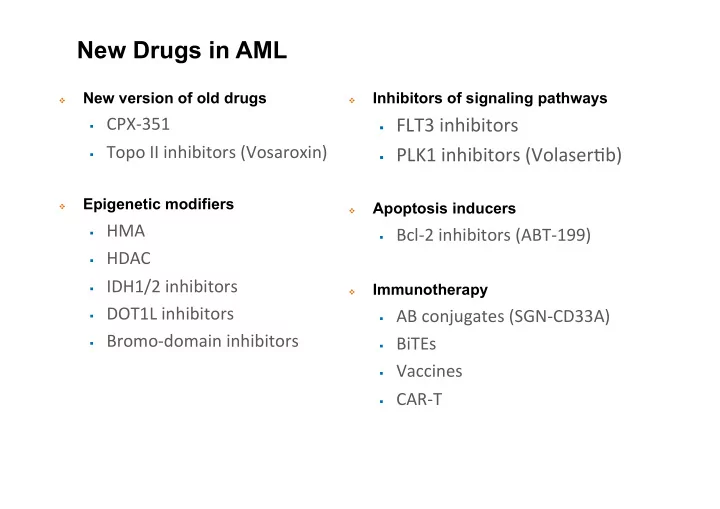 New Drugs in AML

New version of old drugs
- CPX-351
- Topo II inhibitors (Vosaroxin)

Epigenetic modifiers
- HMA
- HDAC
- IDH1/2 inhibitors
- DOT1L inhibitors
- Bromo-domain inhibitors

Inhibitors of signaling pathways
- FLT3 inhibitors
- PLK1 inhibitors (Volasertib)

Apoptosis inducers
- Bcl-2 inhibitors (ABT-199)

Immunotherapy
- AB conjugates (SGN-CD33A)
- BiTEs
- Vaccines
- CAR-T